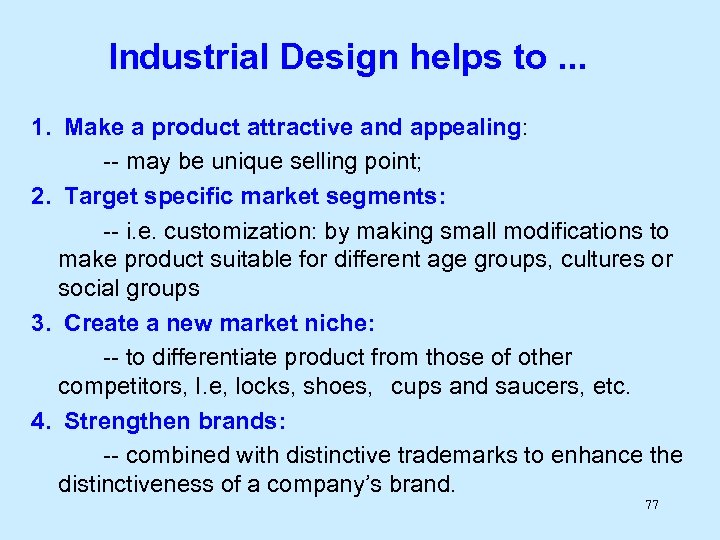 Industrial Design helps to ...

1. Make a product attractive and appealing:

-- may be unique selling point;

2. Target specific market segments:

-- i.e. customization: by making small modifications to make product suitable for different age groups, cultures or social groups

3. Create a new market niche:

-- to differentiate product from those of other competitors, I.e, locks, shoes, cups and saucers, etc.

4. Strengthen brands:

-- combined with distinctive trademarks to enhance the distinctiveness of a company's brand.

77